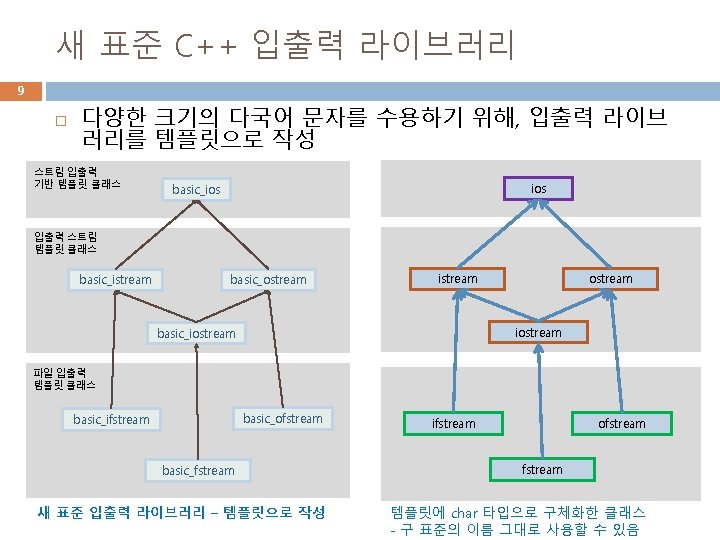 새 표준 C++ 입출력 라이브러리

9

□ 다양한 크기의 다국어 문자를 수용하기 위해, 입출력 라이브러리를 템플릿으로 작성

스트림 입출력 기반 템플릿 클래스

basic_ios

입출력 스트림 템플릿 클래스

basic_istream

basic_ostream

basic_iostream

파일 입출력 템플릿 클래스

basic_ifstream

basic_ofstream

basic_fstream

새 표준 입출력 라이브러리 – 템플릿으로 작성

ios

istream

ostream

iostream

ifstream

ofstream

fstream

템플릿에 char 타입으로 구체화한 클래스
- 구 표준의 이름 그대로 사용할 수 있음